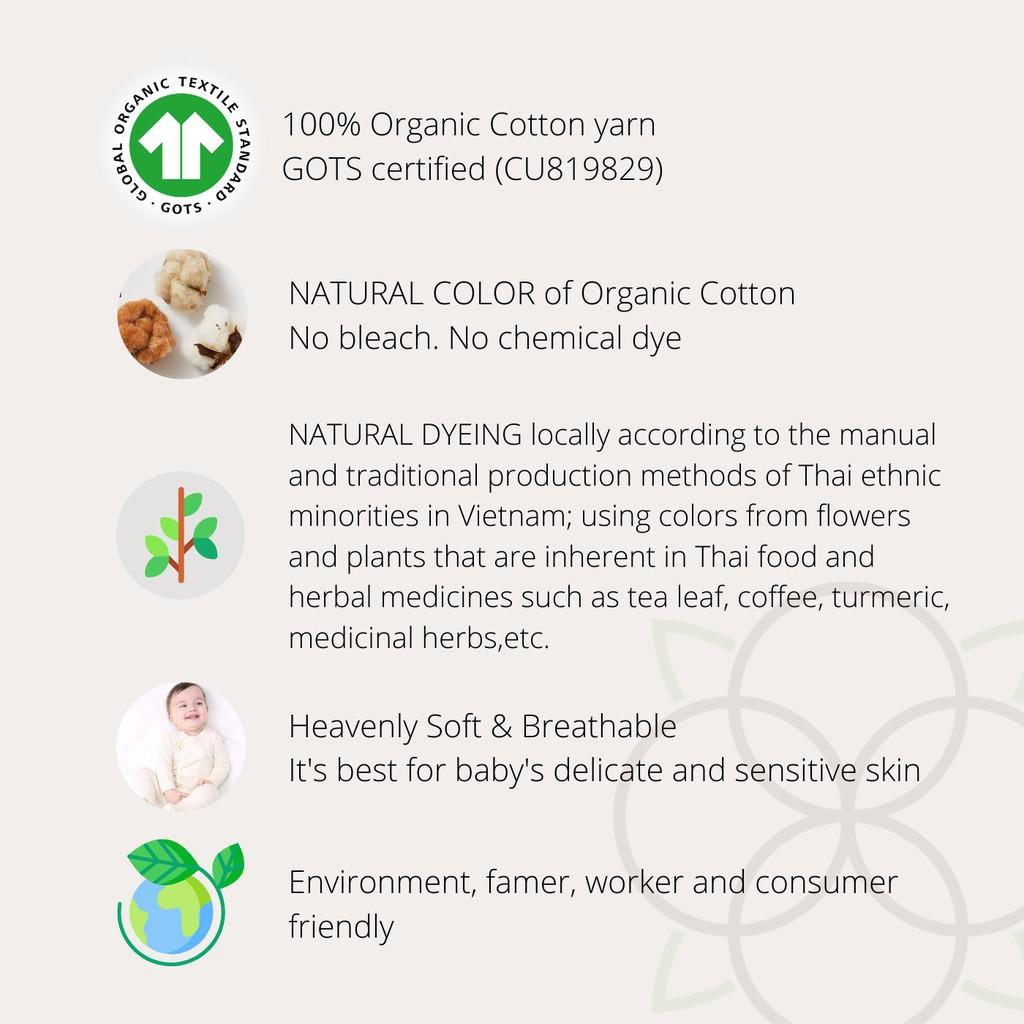 GLOBAL ORGANIC TEXTILE STANDARD · GOTS ·

100% Organic Cotton yarn
GOTS certified (CU819829)

NATURAL COLOR of Organic Cotton
No bleach. No chemical dye

NATURAL DYEING locally according to the manual and traditional production methods of Thai ethnic minorities in Vietnam; using colors from flowers and plants that are inherent in Thai food and herbal medicines such as tea leaf, coffee, turmeric, medicinal herbs,etc.

Heavenly Soft & Breathable
It's best for baby's delicate and sensitive skin

Environment, famer, worker and consumer friendly